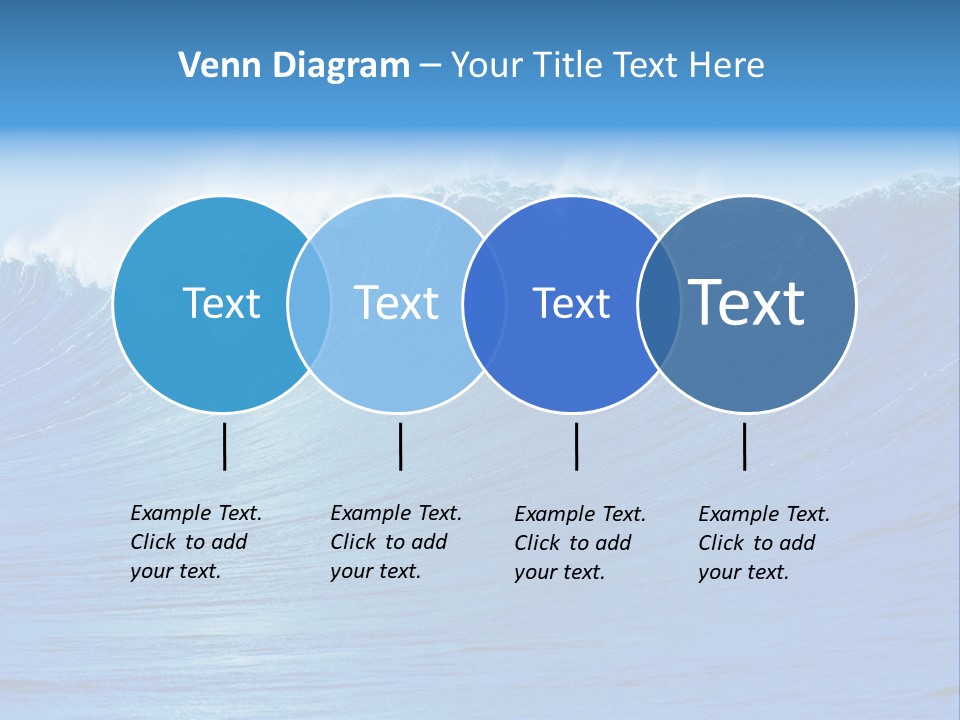 Venn Diagram – Your Title Text Here

Text

Text

Text

Text

Example Text. Click to add your text.

Example Text. Click to add your text.

Example Text. Click to add your text.

Example Text. Click to add your text.